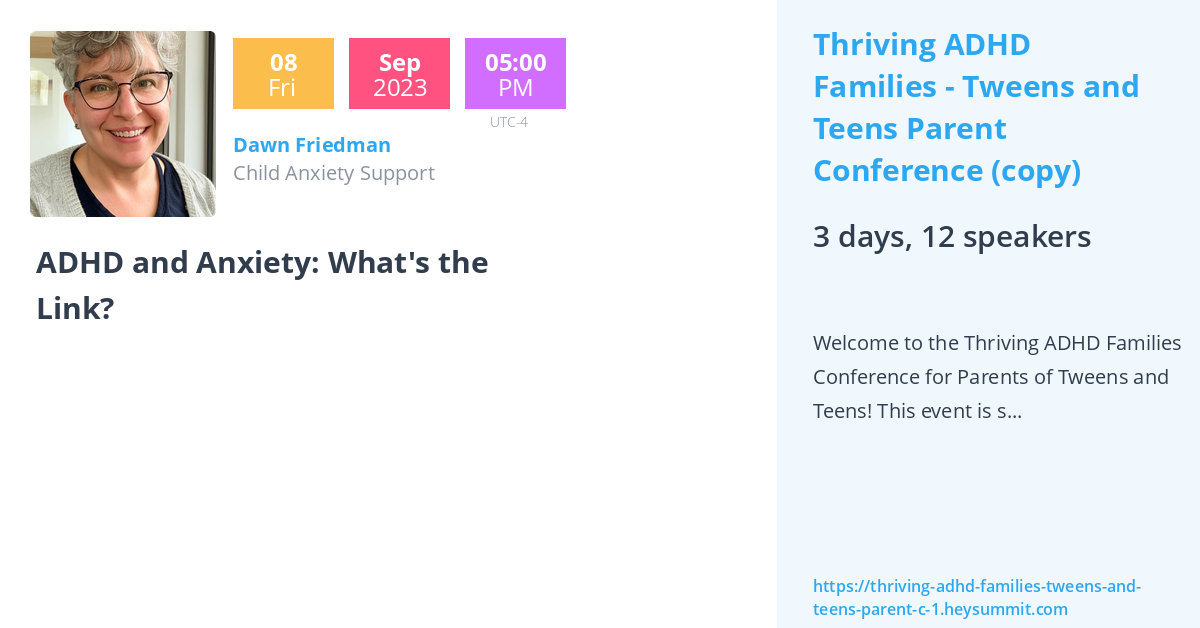 08
Fri

Sep
2023

05:00
PM

UTC-4

Dawn Friedman
Child Anxiety Support

ADHD and Anxiety: What's the Link?

Thriving ADHD Families - Tweens and Teens Parent Conference (copy)

3 days, 12 speakers

Welcome to the Thriving ADHD Families Conference for Parents of Tweens and Teens! This event is s...

https://thriving-adhd-families-tweens-and-teens-parent-c-1.heysummit.com